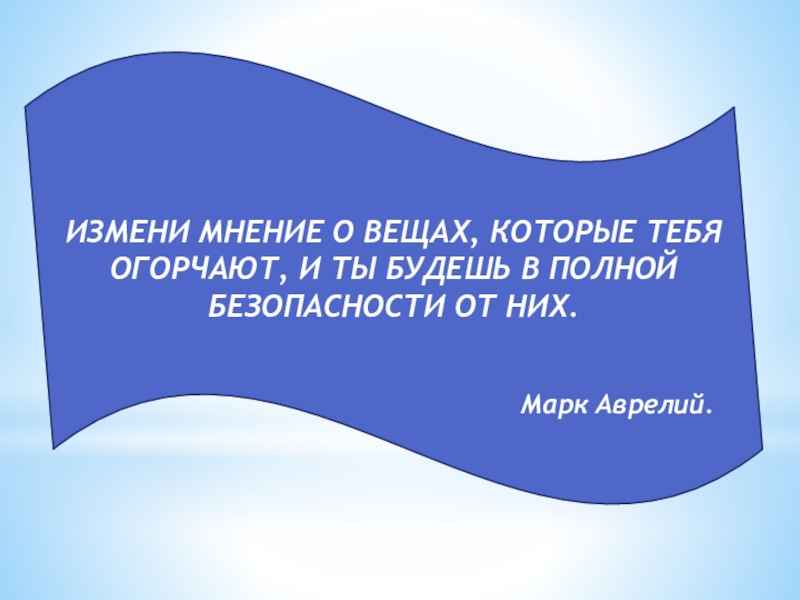 ИЗМЕНИ МНЕНИЕ О ВЕЩАХ, КОТОРЫЕ ТЕБЯ ОГОРЧАЮТ, И ТЫ БУДЕШЬ В ПОЛНОЙ БЕЗОПАСНОСТИ ОТ НИХ.

Марк Аврелий.